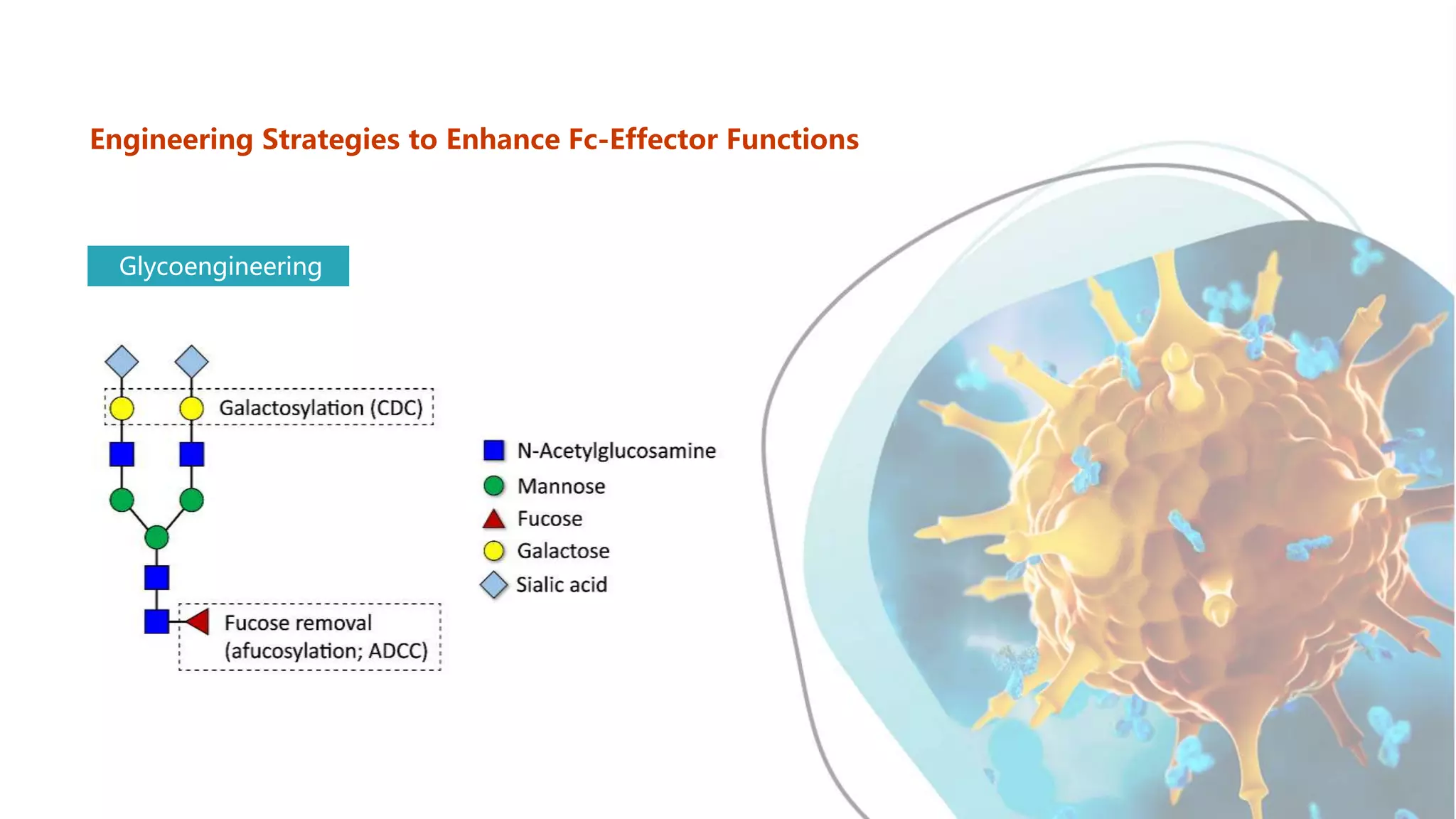 Engineering Strategies to Enhance Fc-Effector Functions

Glycoengineering

Galactosylation (CDC)

Fucose removal (afucosylation; ADCC)

N-Acetylglucosamine
Mannose
Fucose
Galactose
Sialic acid